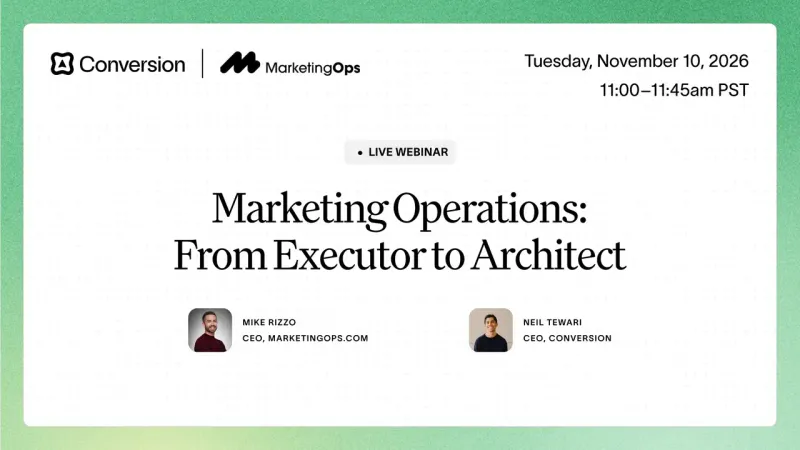 Conversion

MarketingOps

Tuesday, November 10, 2026
11:00–11:45am PST

• LIVE WEBINAR

Marketing Operations:
From Executor to Architect

MIKE RIZZO
CEO, MARKETINGOPS.COM

NEIL TEWARI
CEO, CONVERSION